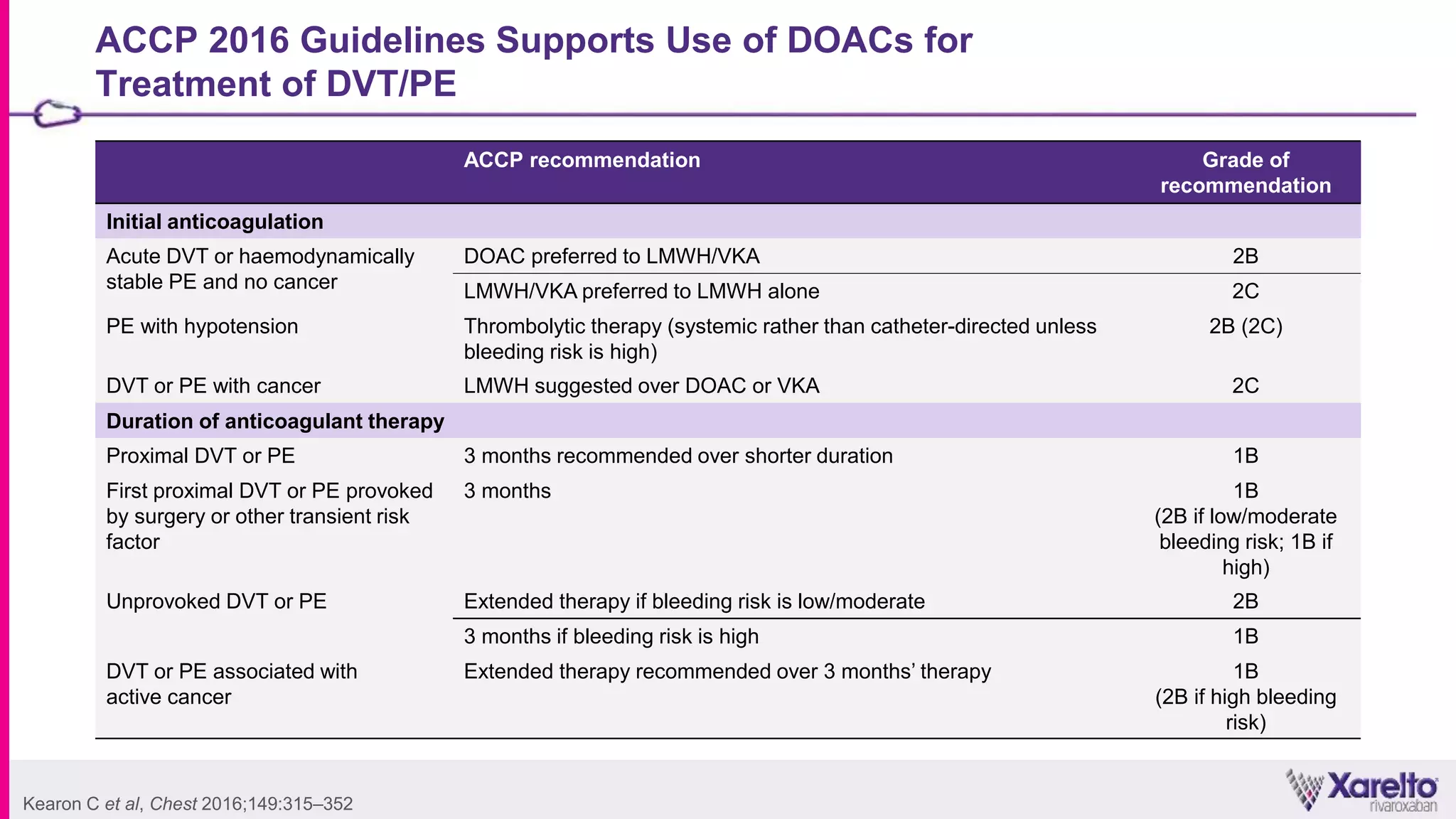 ACCP 2016 Guidelines Supports Use of DOACs for Treatment of DVT/PE

| | ACCP recommendation | Grade of recommendation |
|---|---|---|
| **Initial anticoagulation** | | |
| Acute DVT or haemodynamically stable PE and no cancer | DOAC preferred to LMWH/VKA | 2B |
| | LMWH/VKA preferred to LMWH alone | 2C |
| PE with hypotension | Thrombolytic therapy (systemic rather than catheter-directed unless bleeding risk is high) | 2B (2C) |
| DVT or PE with cancer | LMWH suggested over DOAC or VKA | 2C |
| **Duration of anticoagulant therapy** | | |
| Proximal DVT or PE | 3 months recommended over shorter duration | 1B |
| First proximal DVT or PE provoked by surgery or other transient risk factor | 3 months | 1B (2B if low/moderate bleeding risk; 1B if high) |
| Unprovoked DVT or PE | Extended therapy if bleeding risk is low/moderate | 2B |
| | 3 months if bleeding risk is high | 1B |
| DVT or PE associated with active cancer | Extended therapy recommended over 3 months' therapy | 1B (2B if high bleeding risk) |

Kearon C et al, Chest 2016;149:315–352

Xarelto
rivaroxaban